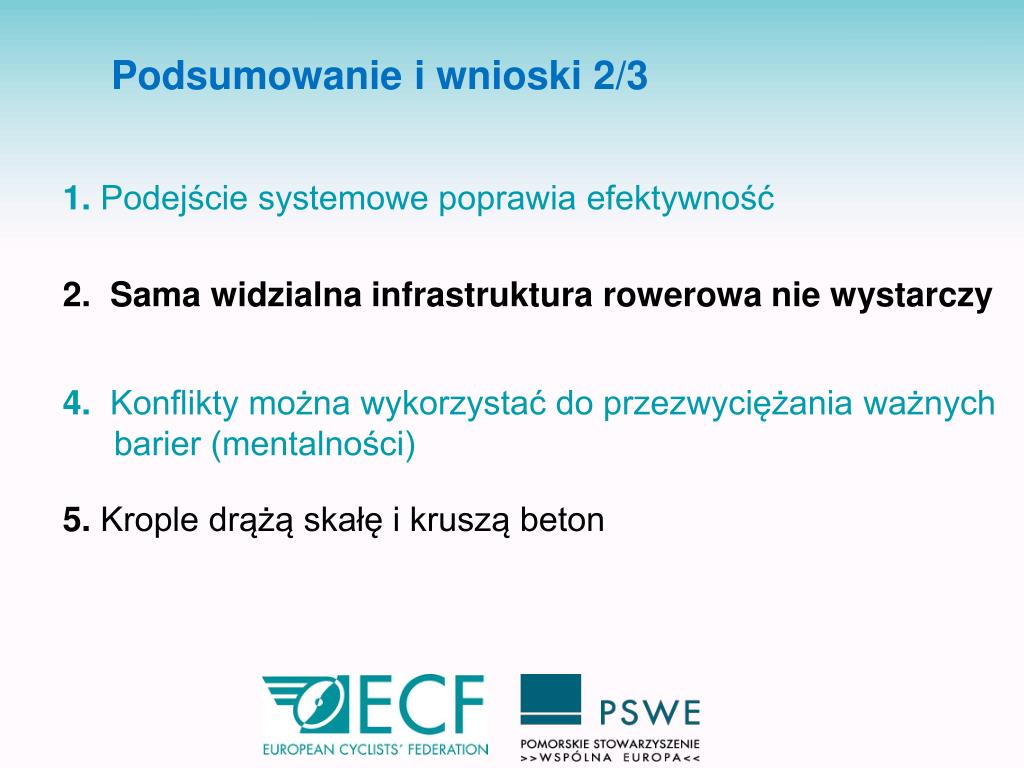 Podsumowanie i wnioski 2/3

1. Podejście systemowe poprawia efektywność

2. Sama widzialna infrastruktura rowerowa nie wystarczy

4. Konflikty można wykorzystać do przezwyciężania ważnych barier (mentalności)

5. Krople drążą skałę i kruszą beton

ECF
EUROPEAN CYCLISTS' FEDERATION

PSWE
POMORSKIE STOWARZYSZENIE
>>WSPÓLNA EUROPA<<